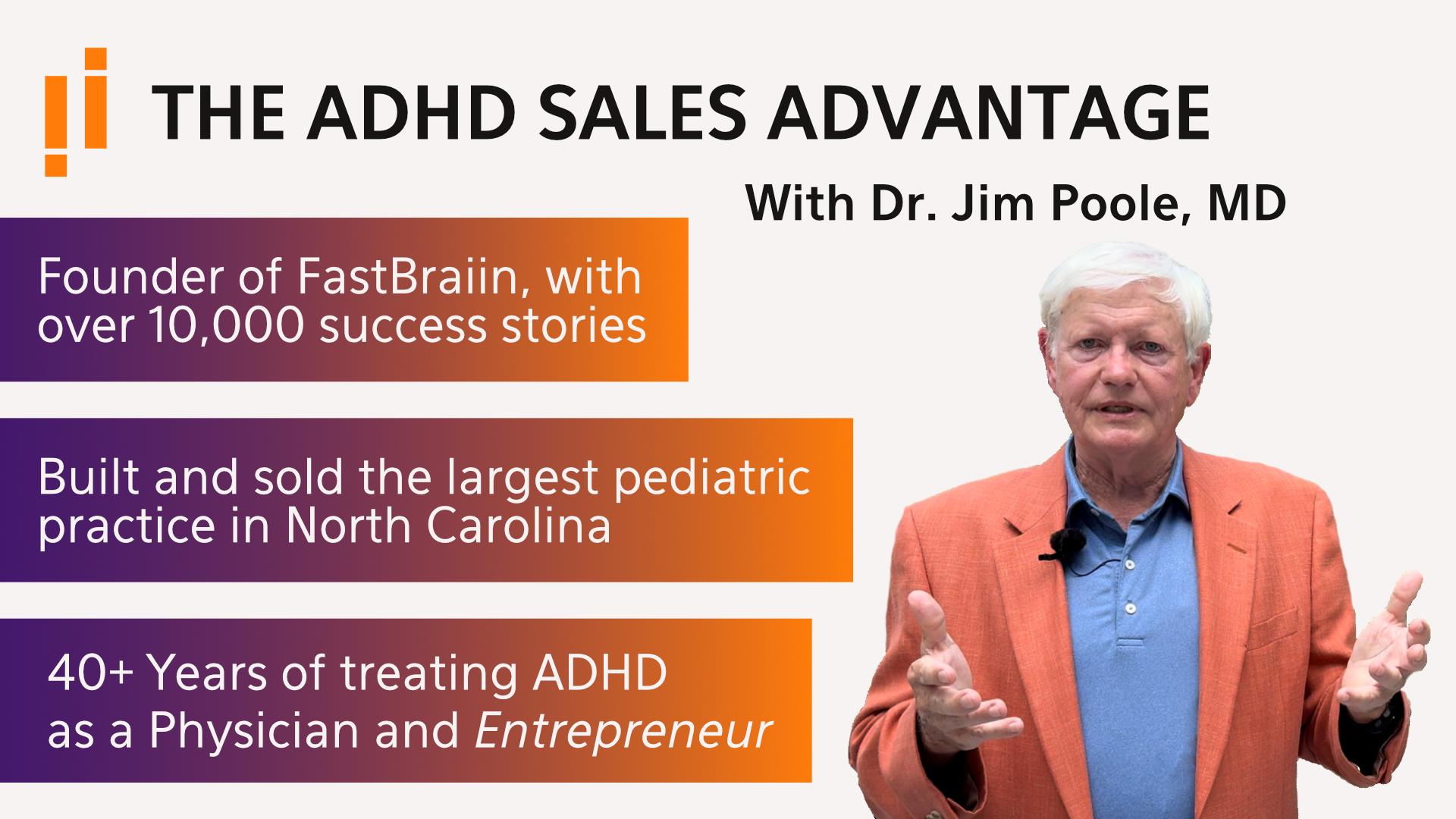 THE ADHD SALES ADVANTAGE

With Dr. Jim Poole, MD

Founder of FastBraiin, with over 10,000 success stories

Built and sold the largest pediatric practice in North Carolina

40+ Years of treating ADHD as a Physician and Entrepreneur